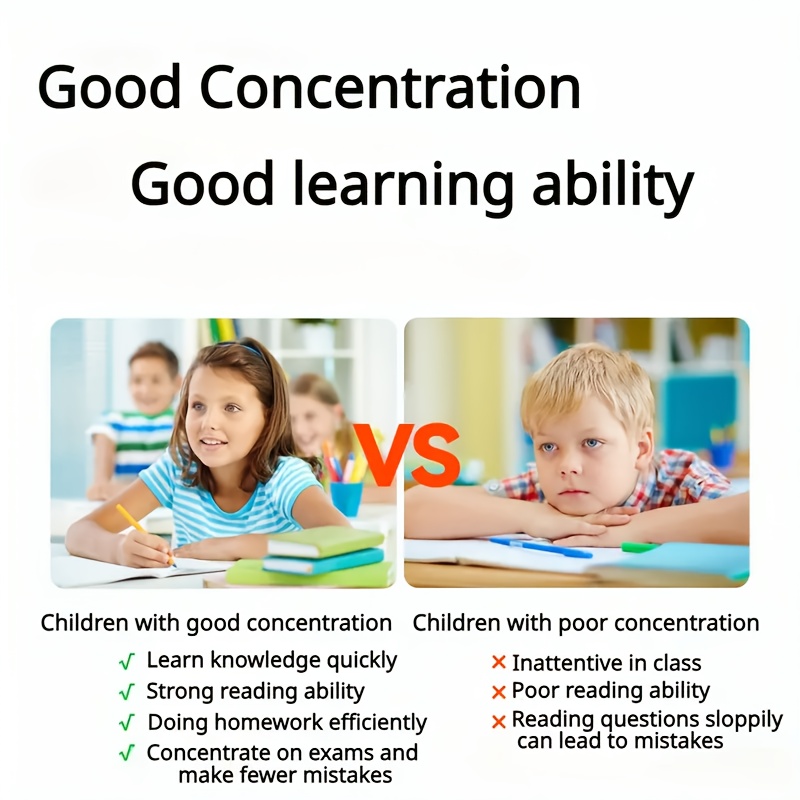 Good Concentration

Good learning ability

VS

Children with good concentration

√ Learn knowledge quickly
√ Strong reading ability
√ Doing homework efficiently
√ Concentrate on exams and make fewer mistakes

Children with poor concentration

× Inattentive in class
× Poor reading ability
× Reading questions sloppily can lead to mistakes